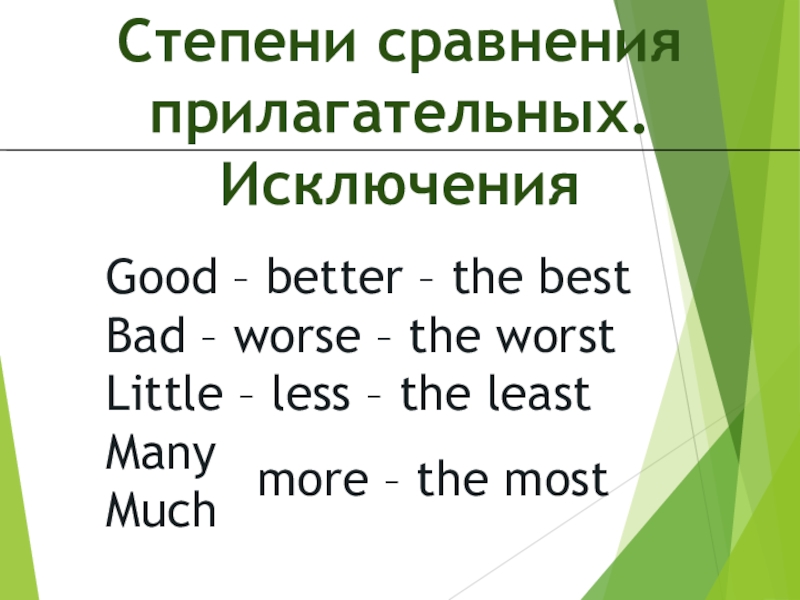 Степени сравнения прилагательных. Исключения

Good – better – the best
Bad – worse – the worst
Little – less – the least
Many
Much
more – the most